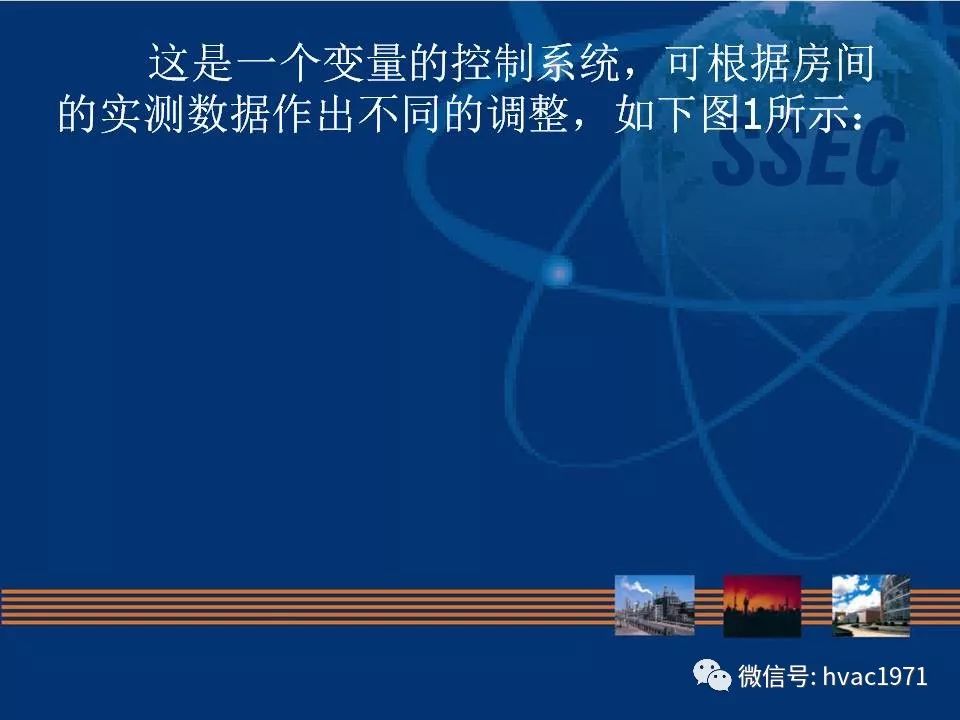 这是一个变量的控制系统，可根据房间的实测数据作出不同的调整，如下图1所示：

SSEC

微信号: hvac1971